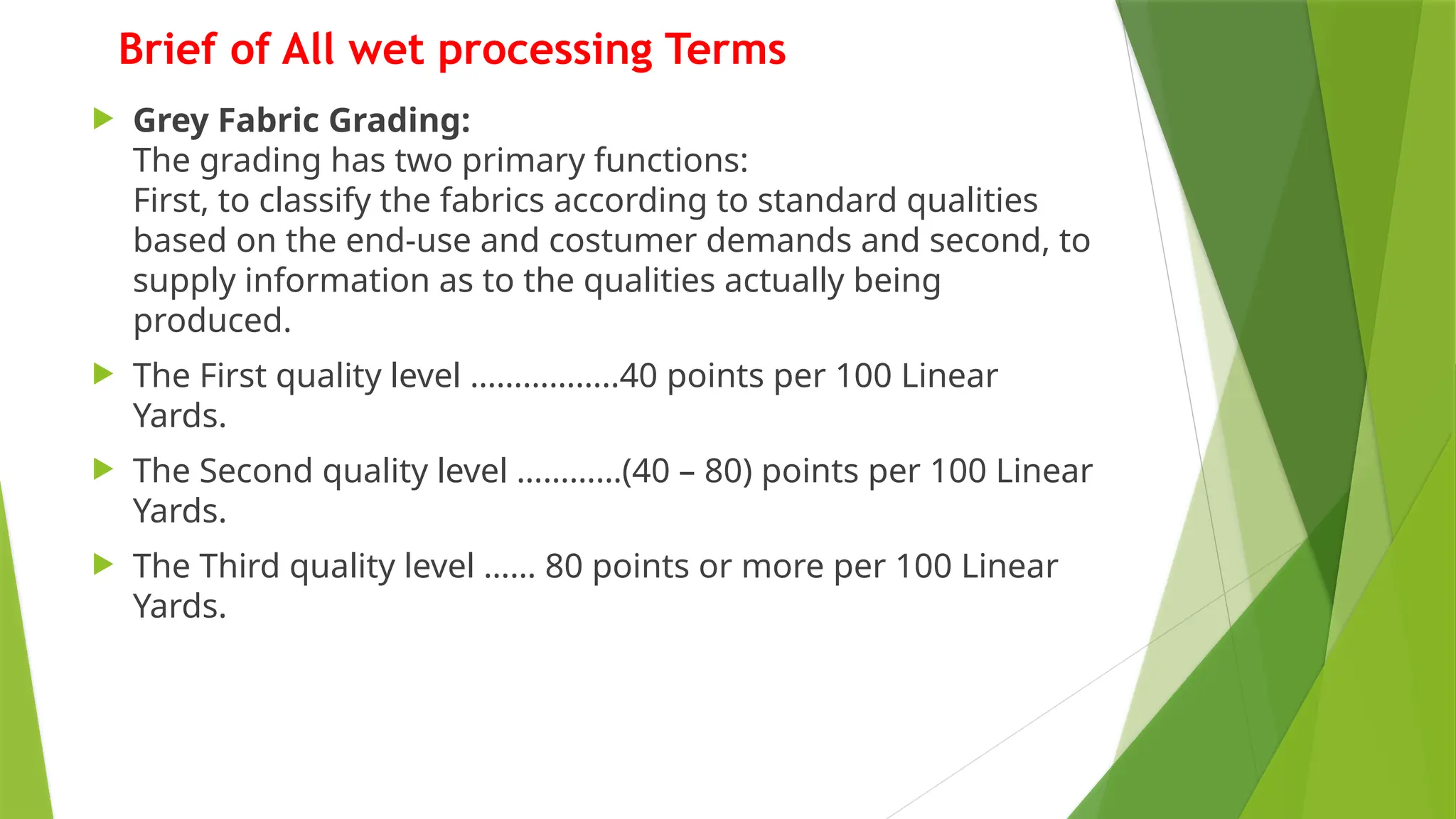 Brief of All wet processing Terms

Grey Fabric Grading:
The grading has two primary functions:
First, to classify the fabrics according to standard qualities based on the end-use and costumer demands and second, to supply information as to the qualities actually being produced.

The First quality level ……………..40 points per 100 Linear Yards.

The Second quality level …………(40 – 80) points per 100 Linear Yards.

The Third quality level …… 80 points or more per 100 Linear Yards.